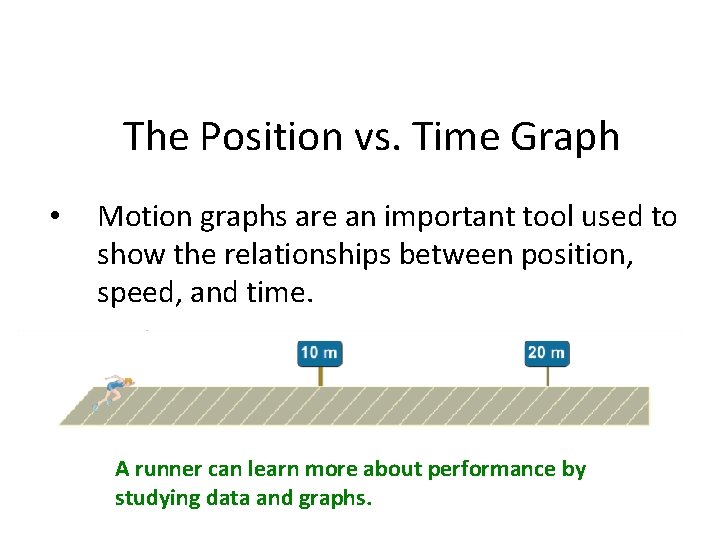 The Position vs. Time Graph

• Motion graphs are an important tool used to show the relationships between position, speed, and time.

10 m

20 m

A runner can learn more about performance by studying data and graphs.